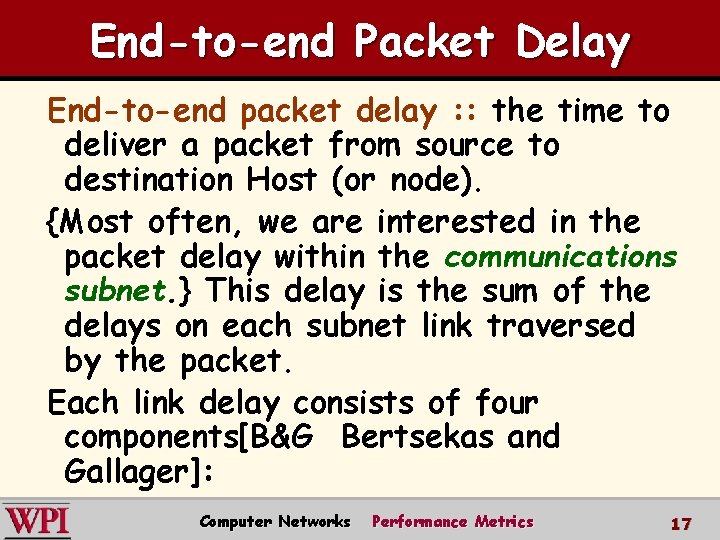 End-to-end Packet Delay

End-to-end packet delay :: the time to deliver a packet from source to destination Host (or node).

{Most often, we are interested in the packet delay within the communications subnet.} This delay is the sum of the delays on each subnet link traversed by the packet.

Each link delay consists of four components[B&G  Bertsekas and Gallager]:

WPI

Computer Networks    Performance Metrics    17